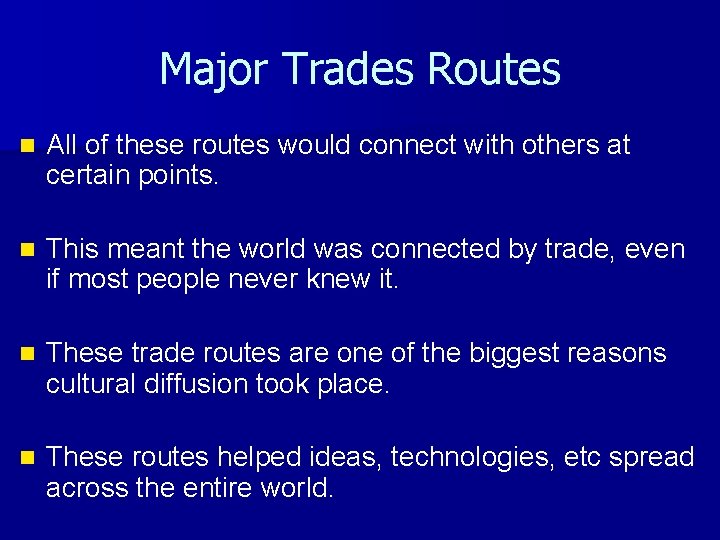 Major Trades Routes

All of these routes would connect with others at certain points.

This meant the world was connected by trade, even if most people never knew it.

These trade routes are one of the biggest reasons cultural diffusion took place.

These routes helped ideas, technologies, etc spread across the entire world.